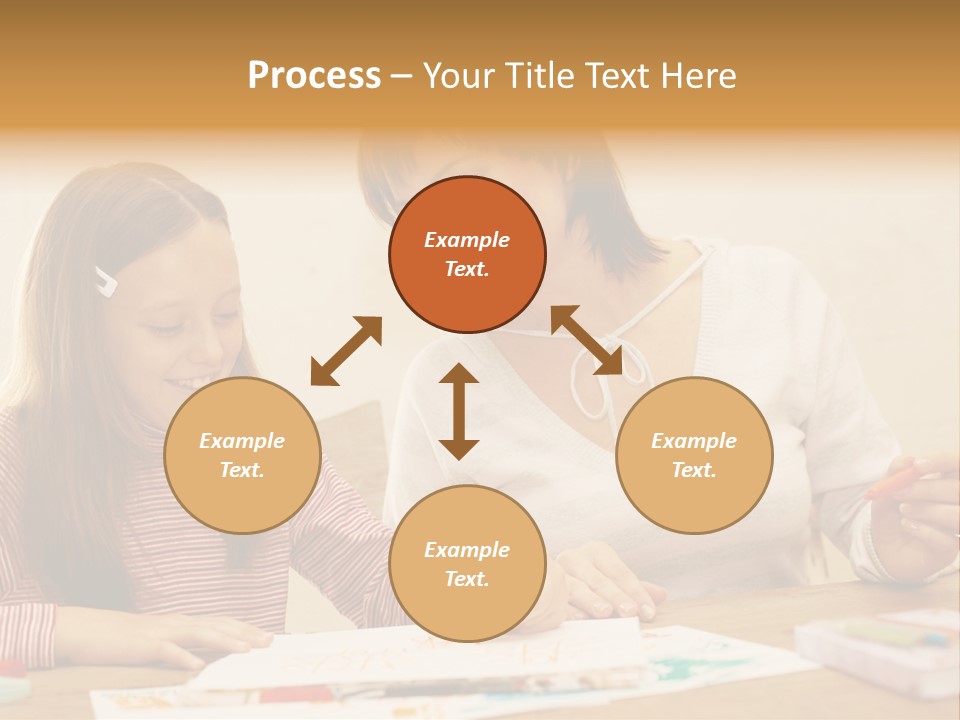 Process – Your Title Text Here

Example Text.

Example Text.

Example Text.

Example Text.